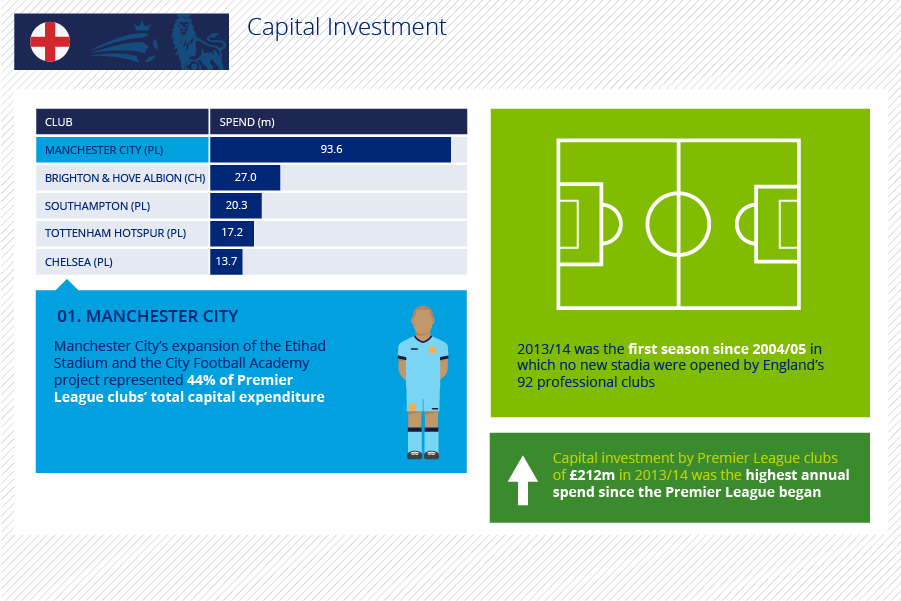 Capital Investment

| CLUB | SPEND (m) |
|---|---|
| MANCHESTER CITY (PL) | 93.6 |
| BRIGHTON & HOVE ALBION (CH) | 27.0 |
| SOUTHAMPTON (PL) | 20.3 |
| TOTTENHAM HOTSPUR (PL) | 17.2 |
| CHELSEA (PL) | 13.7 |

01. MANCHESTER CITY

Manchester City's expansion of the Etihad Stadium and the City Football Academy project represented 44% of Premier League clubs' total capital expenditure

2013/14 was the first season since 2004/05 in which no new stadia were opened by England's 92 professional clubs

Capital investment by Premier League clubs of £212m in 2013/14 was the highest annual spend since the Premier League began